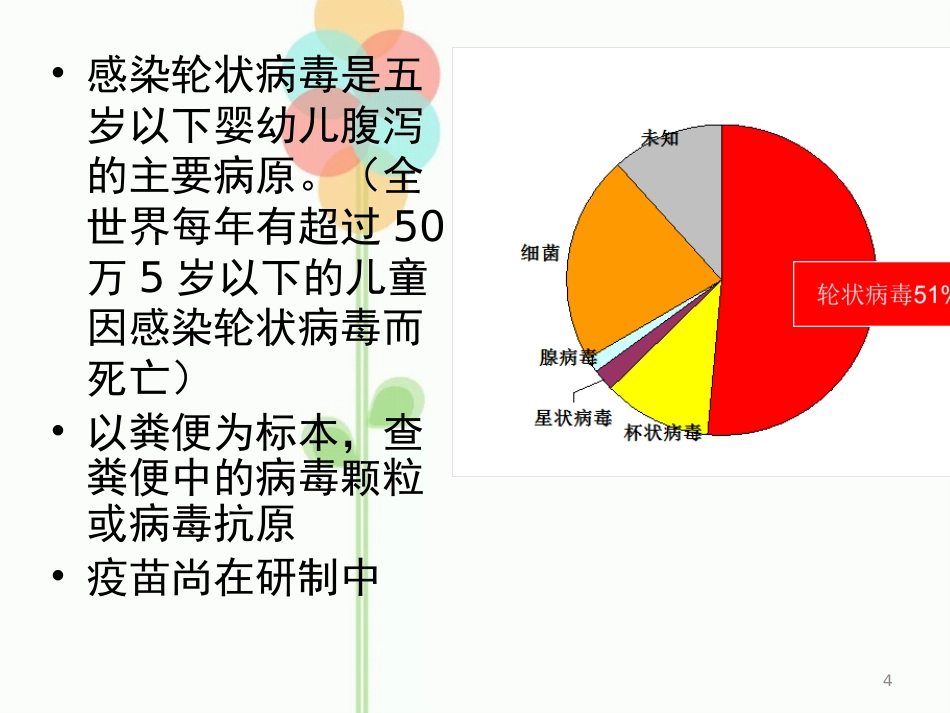 • 感染轮状病毒是五岁以下婴幼儿腹泻的主要病原。（全世界每年有超过 50 万 5 岁以下的儿童因感染轮状病毒而死亡）
• 以粪便为标本，查粪便中的病毒颗粒或病毒抗原
• 疫苗尚在研制中

未知
细菌
腺病毒
星状病毒
杯状病毒
轮状病毒51%

4